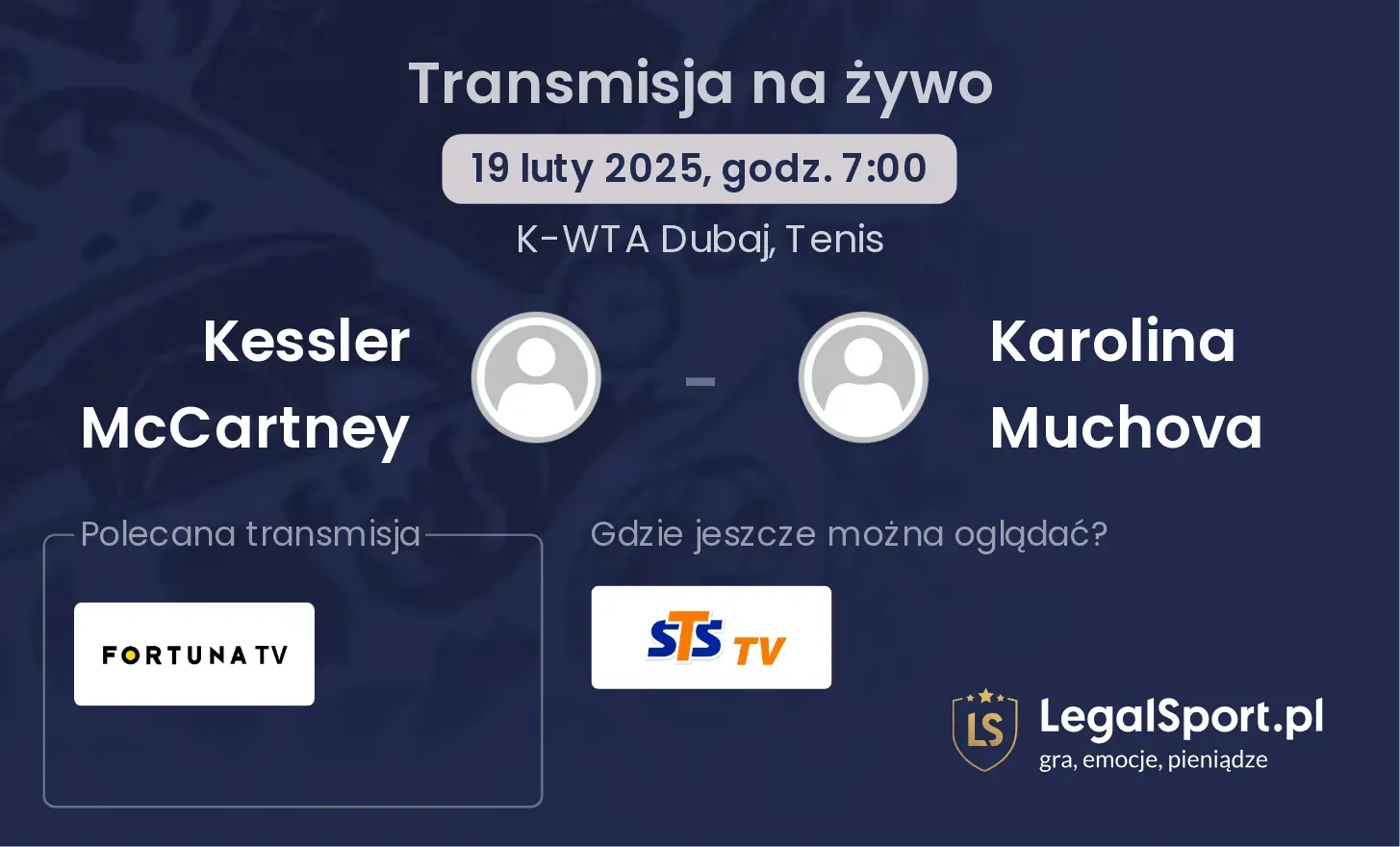 Transmisja na żywo

19 luty 2025, godz. 7:00

K-WTA Dubaj, Tenis

Kessler McCartney

-

Karolina Muchova

Polecana transmisja

FORTUNA TV

Gdzie jeszcze można oglądać?

STS TV

LS

LegalSport.pl

gra, emocje, pieniądze